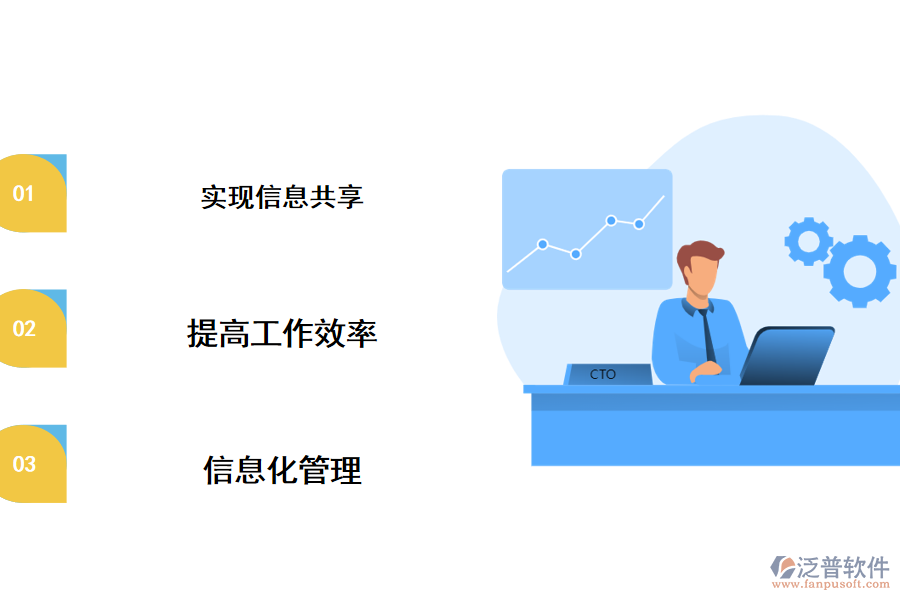 01
实现信息共享

02
提高工作效率

03
信息化管理

CTO

泛普软件
www.fanpusoft.com